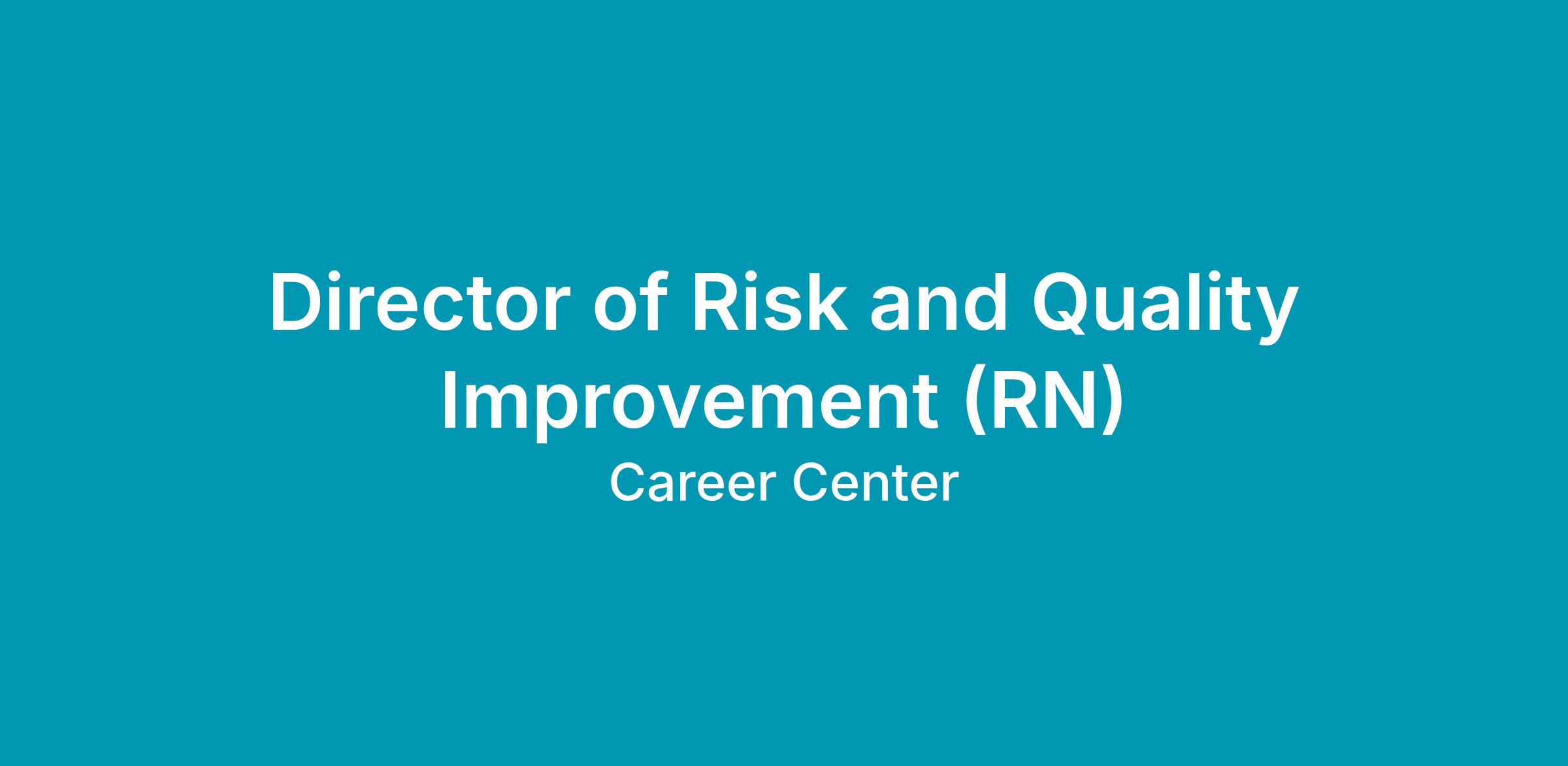 Director of Risk and Quality Improvement (RN)

Career Center